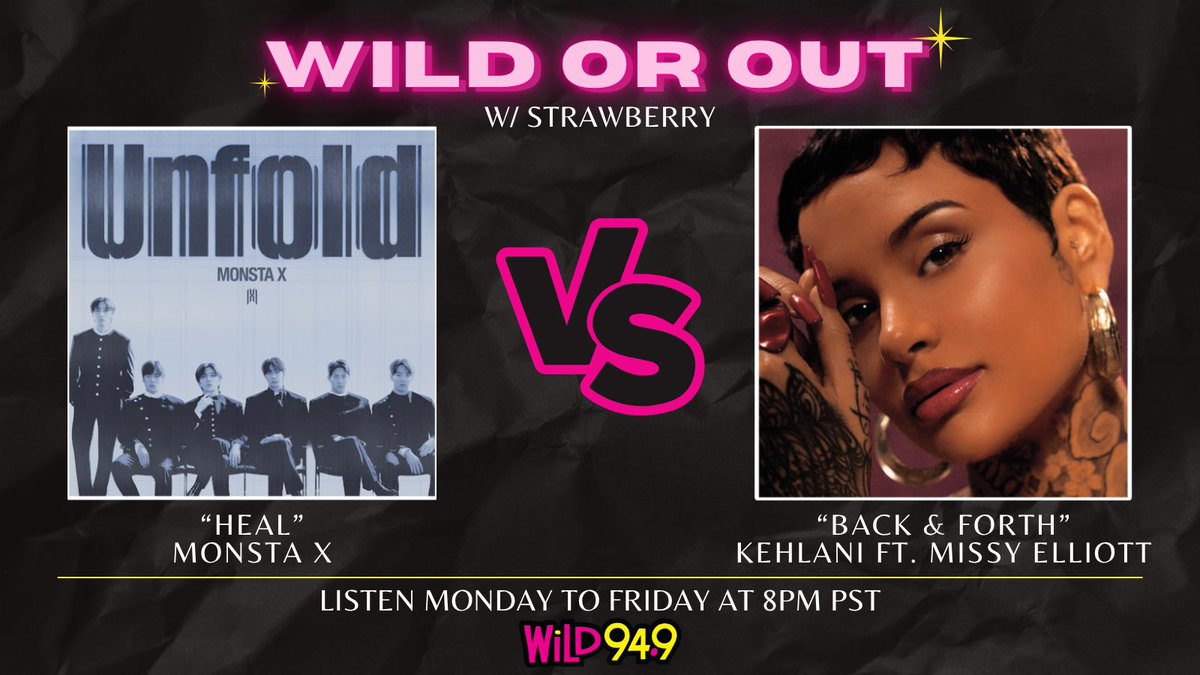 WILD OR OUT
W/ STRAWBERRY

Unfold
MONSTA X

VS

"HEAL"
MONSTA X

"BACK & FORTH"
KEHLANI FT. MISSY ELLIOTT

LISTEN MONDAY TO FRIDAY AT 8PM PST
WiLD 94.9